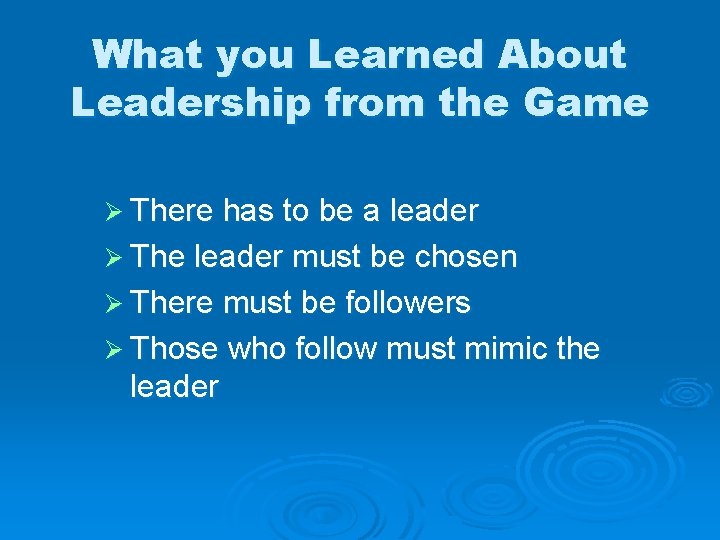 What you Learned About Leadership from the Game

➢ There has to be a leader
➢ The leader must be chosen
➢ There must be followers
➢ Those who follow must mimic the leader